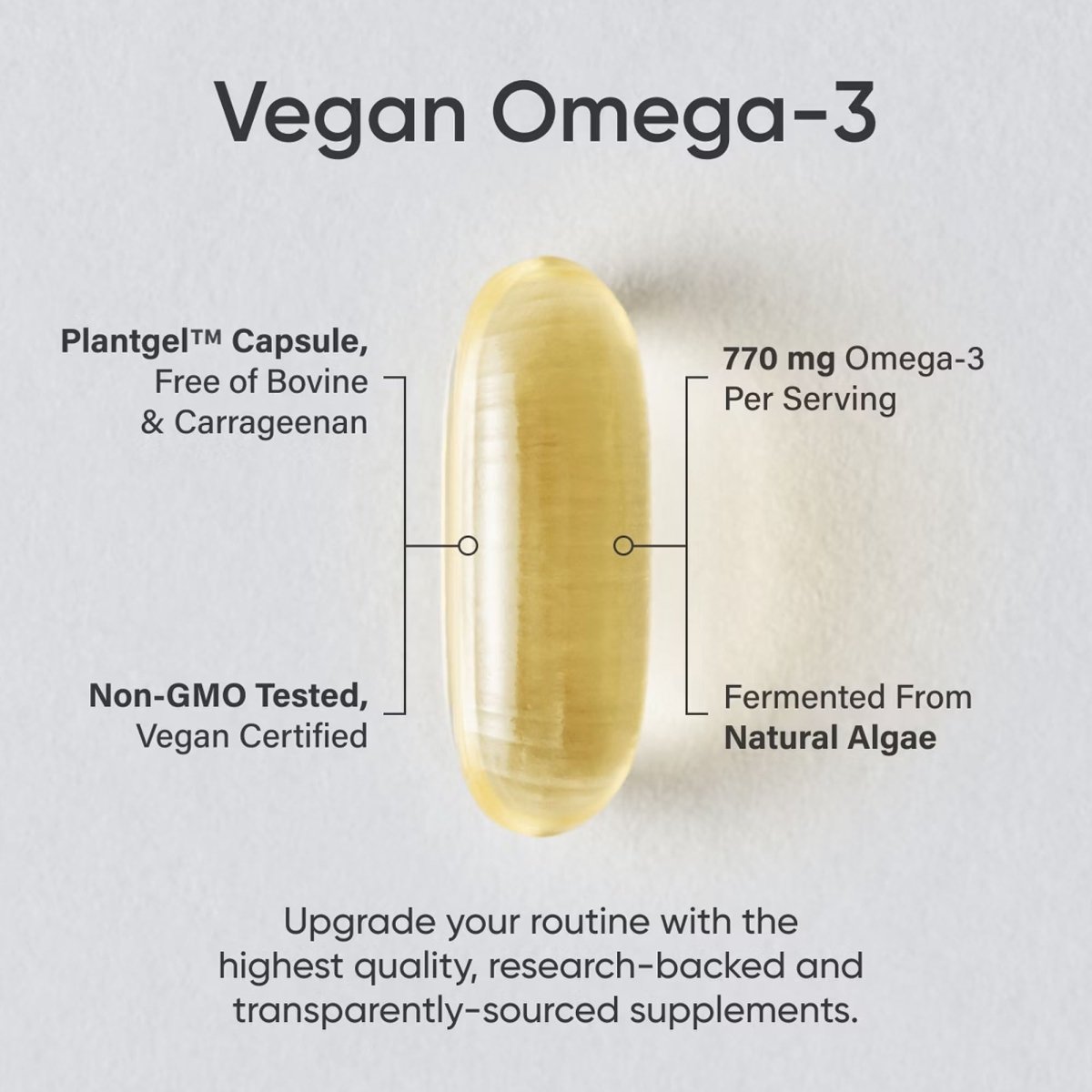 Vegan Omega-3

Plantgel™ Capsule, Free of Bovine & Carrageenan

Non-GMO Tested, Vegan Certified

770 mg Omega-3 Per Serving

Fermented From Natural Algae

Upgrade your routine with the highest quality, research-backed and transparently-sourced supplements.